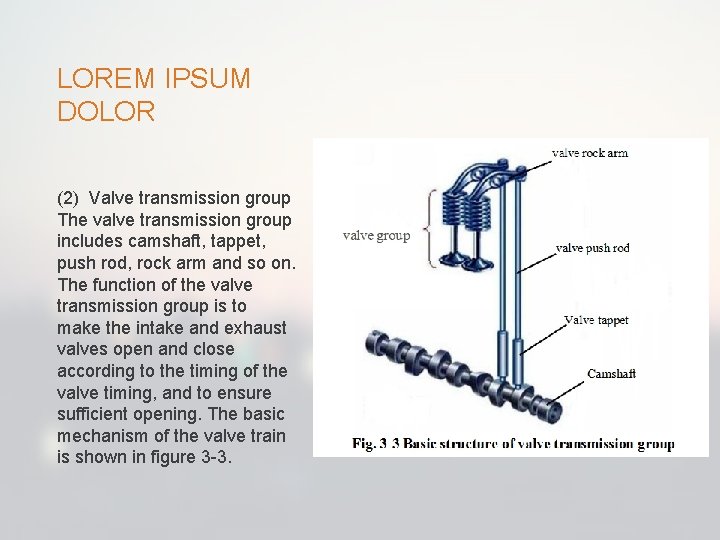 LOREM IPSUM DOLOR

(2) Valve transmission group
The valve transmission group includes camshaft, tappet, push rod, rock arm and so on. The function of the valve transmission group is to make the intake and exhaust valves open and close according to the timing of the valve timing, and to ensure sufficient opening. The basic mechanism of the valve train is shown in figure 3-3.

valve rock arm
valve group
valve push rod
Valve tappet
Camshaft
Fig. 3 3 Basic structure of valve transmission group